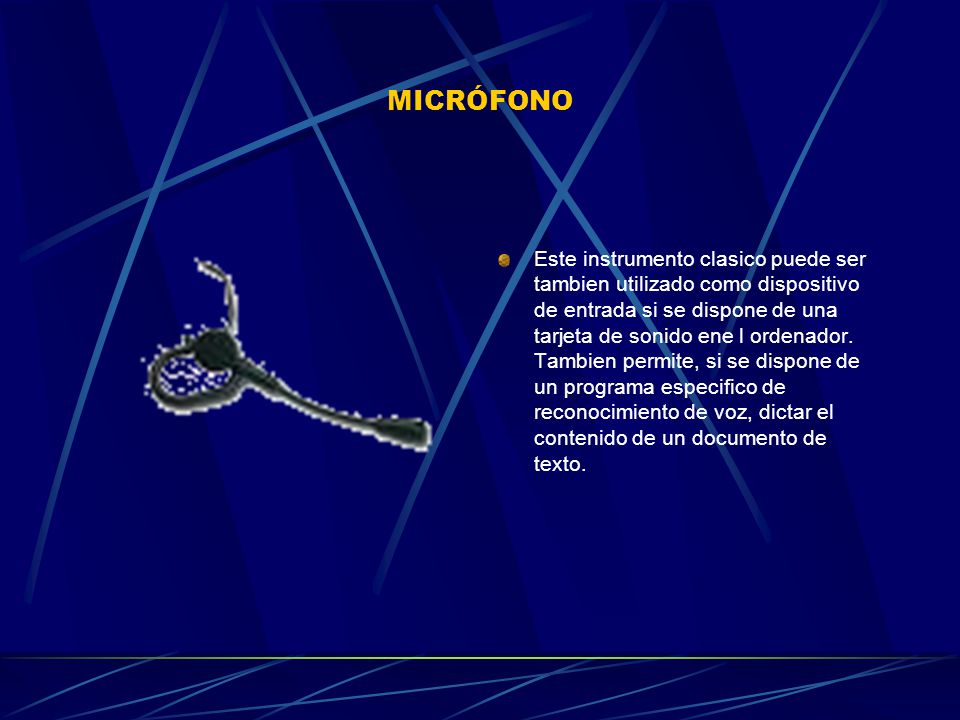 MICRÓFONO

Este instrumento clasico puede ser tambien utilizado como dispositivo de entrada si se dispone de una tarjeta de sonido ene l ordenador. Tambien permite, si se dispone de un programa especifico de reconocimiento de voz, dictar el contenido de un documento de texto.